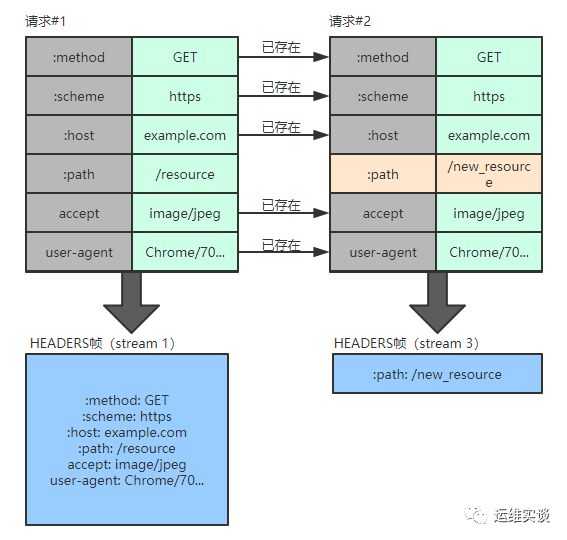 请求#1

| :method | GET |
|---|---|
| :scheme | https |
| :host | example.com |
| :path | /resource |
| accept | image/jpeg |
| user-agent | Chrome/70... |

已存在
已存在
已存在
已存在
已存在

请求#2

| :method | GET |
|---|---|
| :scheme | https |
| :host | example.com |
| :path | /new_resource |
| accept | image/jpeg |
| user-agent | Chrome/70... |

HEADERS帧（stream 1）

:method: GET
:scheme: https
:host: example.com
:path: /resource
accept: image/jpeg
user-agent: Chrome/70...

HEADERS帧（stream 3）

:path: /new_resource

运维实谈